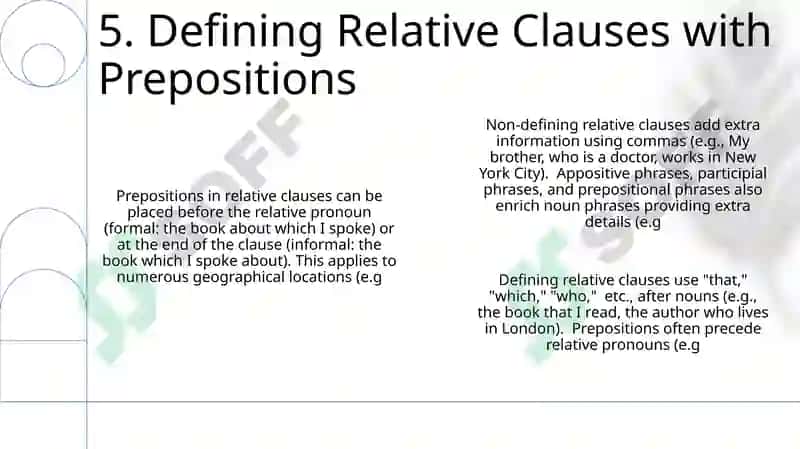 5. Defining Relative Clauses with Prepositions

Prepositions in relative clauses can be placed before the relative pronoun (formal: the book about which I spoke) or at the end of the clause (informal: the book which I spoke about). This applies to numerous geographical locations (e.g

Non-defining relative clauses add extra information using commas (e.g., My brother, who is a doctor, works in New York City). Appositive phrases, participial phrases, and prepositional phrases also enrich noun phrases providing extra details (e.g

Defining relative clauses use "that," "which," "who," etc., after nouns (e.g., the book that I read, the author who lives in London). Prepositions often precede relative pronouns (e.g